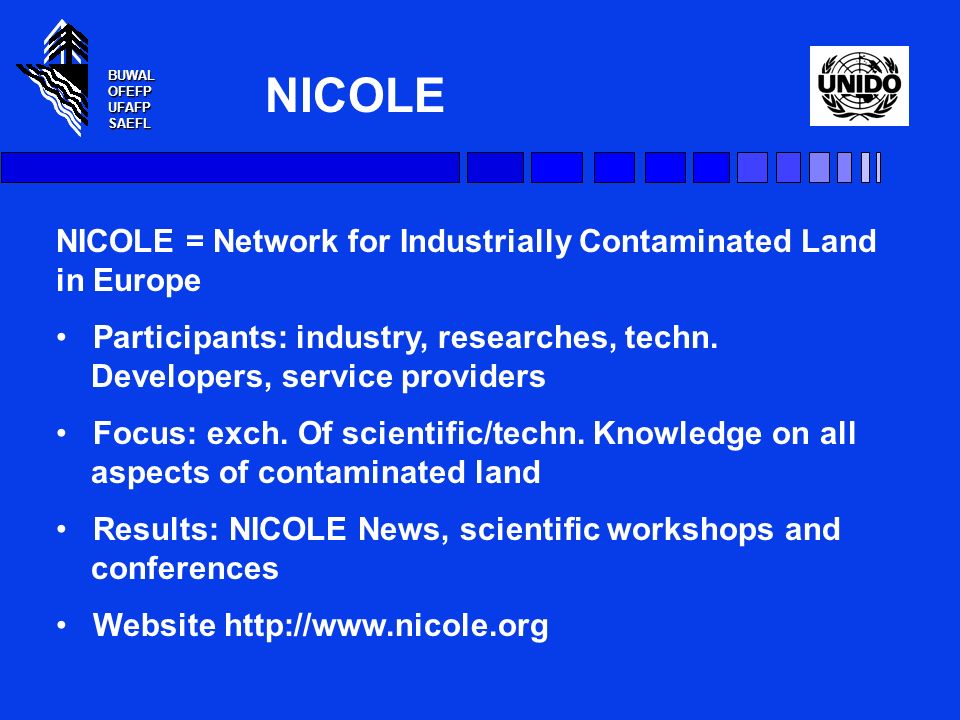 BUWAL
OFEFP
UFAFP
SAEFL

NICOLE

UNIDO

NICOLE = Network for Industrially Contaminated Land in Europe

• Participants: industry, researches, techn. Developers, service providers

• Focus: exch. Of scientific/techn. Knowledge on all aspects of contaminated land

• Results: NICOLE News, scientific workshops and conferences

• Website http://www.nicole.org